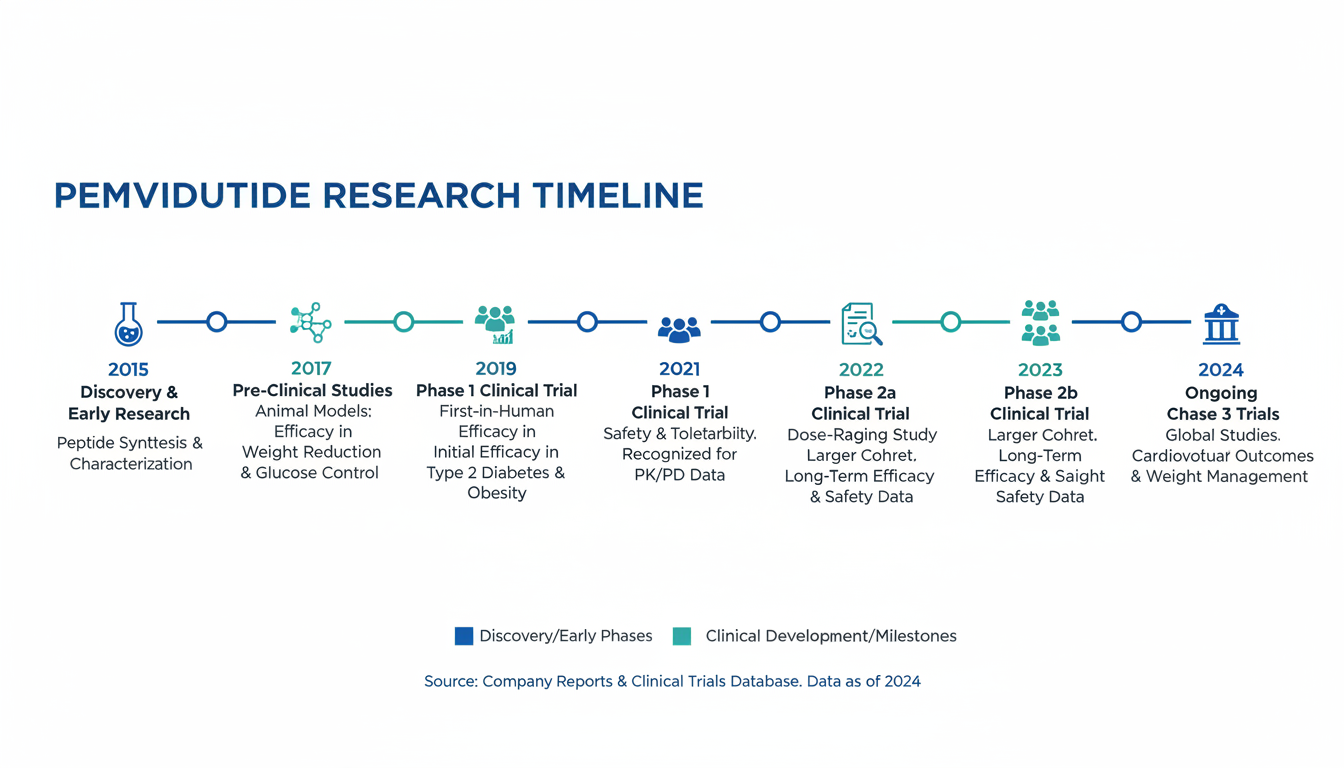 PEMVIDUTIDE RESEARCH TIMELINE

2015
Discovery & Early Research
Peptide Synttesis & Characterization

2017
Pre-Clinical Studies
Animal Models: Efficacy in Weight Reduction & Glucose Control

2019
Phase 1 Clinical Trial
First-in-Human Efficacy in Initial Efficacy in Type 2 Diabetes & Obesity

2021
Phase 1 Clinical Trial
Safety & Toletarbilty. Recognized for PK/PD Data

2022
Phase 2a Clinical Trial
Dose-Raging Study Larger Cohret. Long-Term Efficacy & Safety Data

2023
Phase 2b Clinical Trial
Larger Cohret. Long-Term Efficacy & Saight Safety Data

2024
Ongoing Chase 3 Trials
Global Studies. Cardiovotuar Outcomes & Weight Management

Discovery/Early Phases
Clinical Development/Milestones

Source: Company Reports & Clinical Trials Database. Data as of 2024